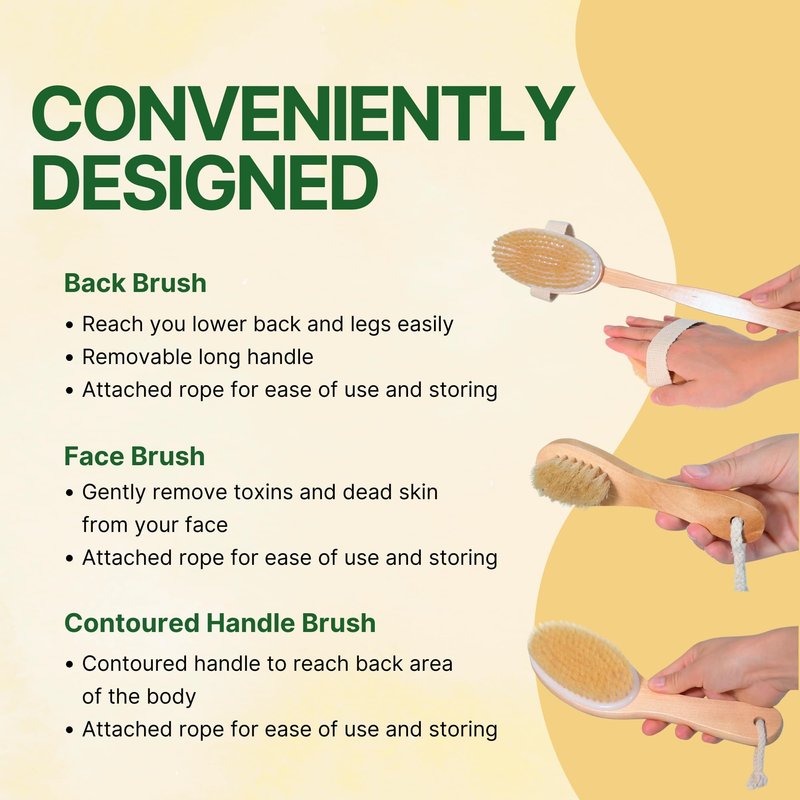 CONVENIENTLY DESIGNED

Back Brush

• Reach you lower back and legs easily
• Removable long handle
• Attached rope for ease of use and storing

Face Brush

• Gently remove toxins and dead skin from your face
• Attached rope for ease of use and storing

Contoured Handle Brush

• Contoured handle to reach back area of the body
• Attached rope for ease of use and storing